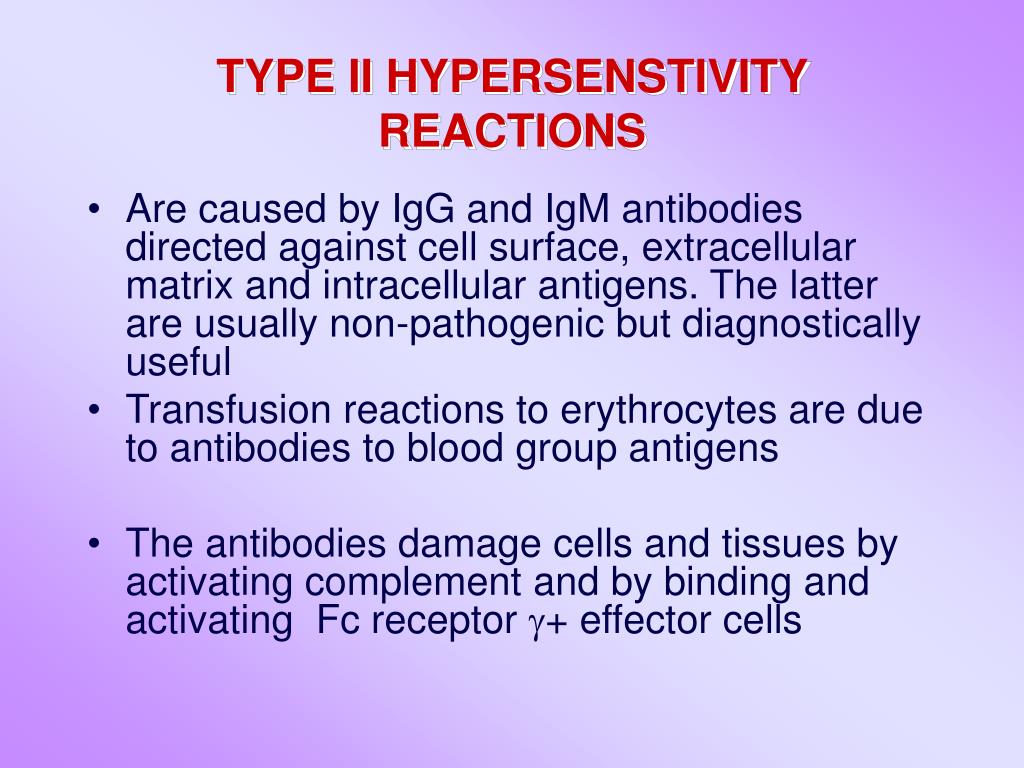 TYPE II HYPERSENSTIVITY REACTIONS

• Are caused by IgG and IgM antibodies directed against cell surface, extracellular matrix and intracellular antigens. The latter are usually non-pathogenic but diagnostically useful
• Transfusion reactions to erythrocytes are due to antibodies to blood group antigens

• The antibodies damage cells and tissues by activating complement and by binding and activating Fc receptor $\gamma$+ effector cells